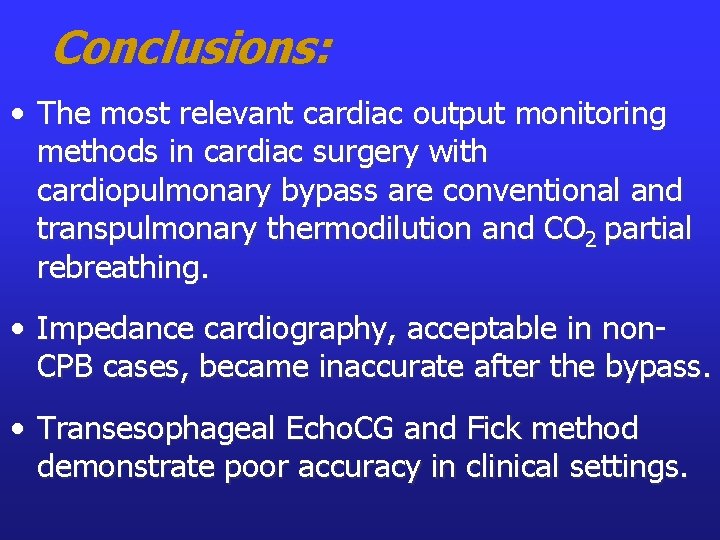 Conclusions:

• The most relevant cardiac output monitoring methods in cardiac surgery with cardiopulmonary bypass are conventional and transpulmonary thermodilution and $CO_2$ partial rebreathing.

• Impedance cardiography, acceptable in non-CPB cases, became inaccurate after the bypass.

• Transesophageal EchoCG and Fick method demonstrate poor accuracy in clinical settings.